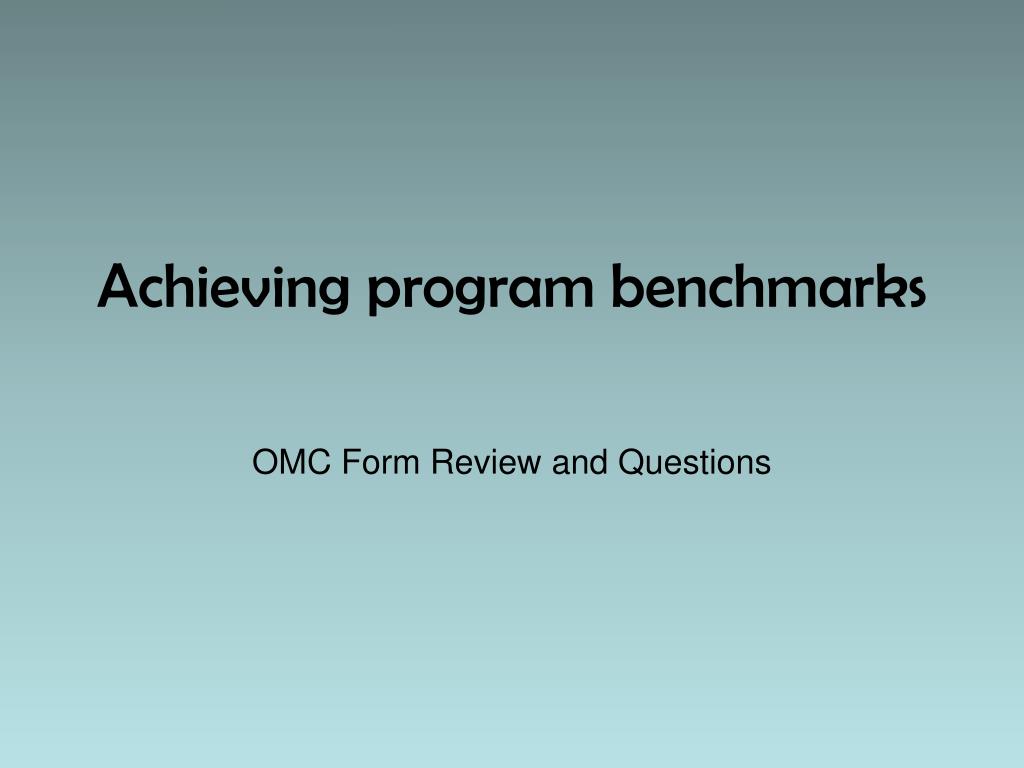 Achieving program benchmarks

OMC Form Review and Questions